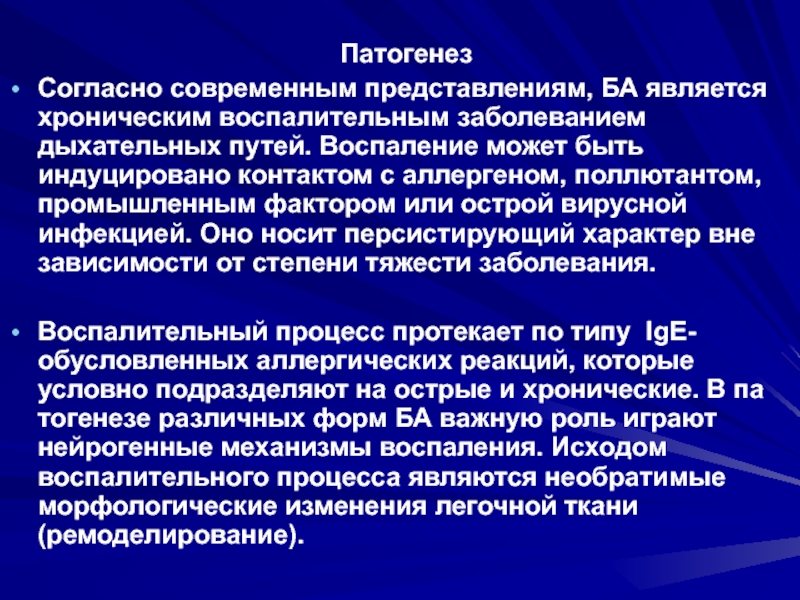 Патогенез

• Согласно современным представлениям, БА является хроническим воспалительным заболеванием дыхательных путей. Воспаление может быть индуцировано контактом с аллергеном, поллютантом, промышленным фактором или острой вирусной инфекцией. Оно носит персистирующий характер вне зависимости от степени тяжести заболевания.

• Воспалительный процесс протекает по типу IgE-обусловленных аллергических реакций, которые условно подразделяют на острые и хронические. В па тогенезе различных форм БА важную роль играют нейрогенные механизмы воспаления. Исходом воспалительного процесса являются необратимые морфологические изменения легочной ткани (ремоделирование).